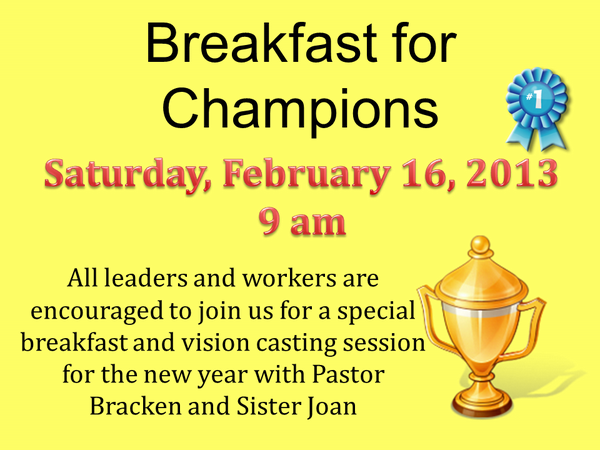 Breakfast for Champions

#1

Saturday, February 16, 2013
9 am

All leaders and workers are encouraged to join us for a special breakfast and vision casting session for the new year with Pastor Bracken and Sister Joan